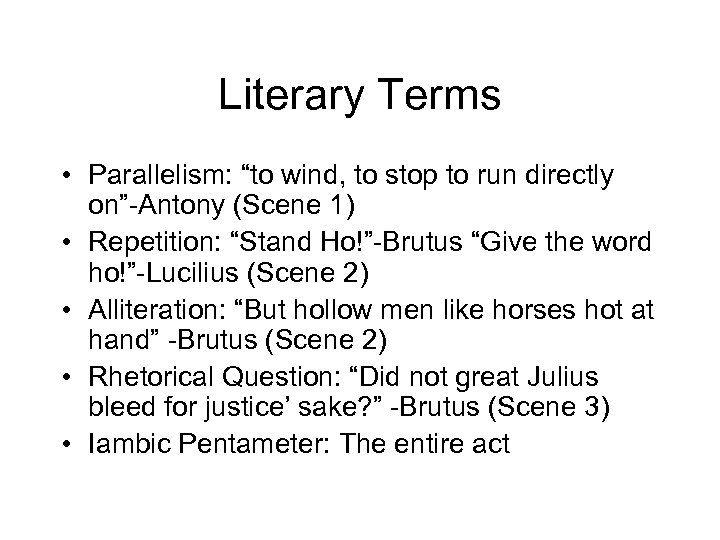 Literary Terms

• Parallelism: “to wind, to stop to run directly on”-Antony (Scene 1)
• Repetition: “Stand Ho!”-Brutus “Give the word ho!”-Lucilius (Scene 2)
• Alliteration: “But hollow men like horses hot at hand” -Brutus (Scene 2)
• Rhetorical Question: “Did not great Julius bleed for justice’ sake?” -Brutus (Scene 3)
• Iambic Pentameter: The entire act